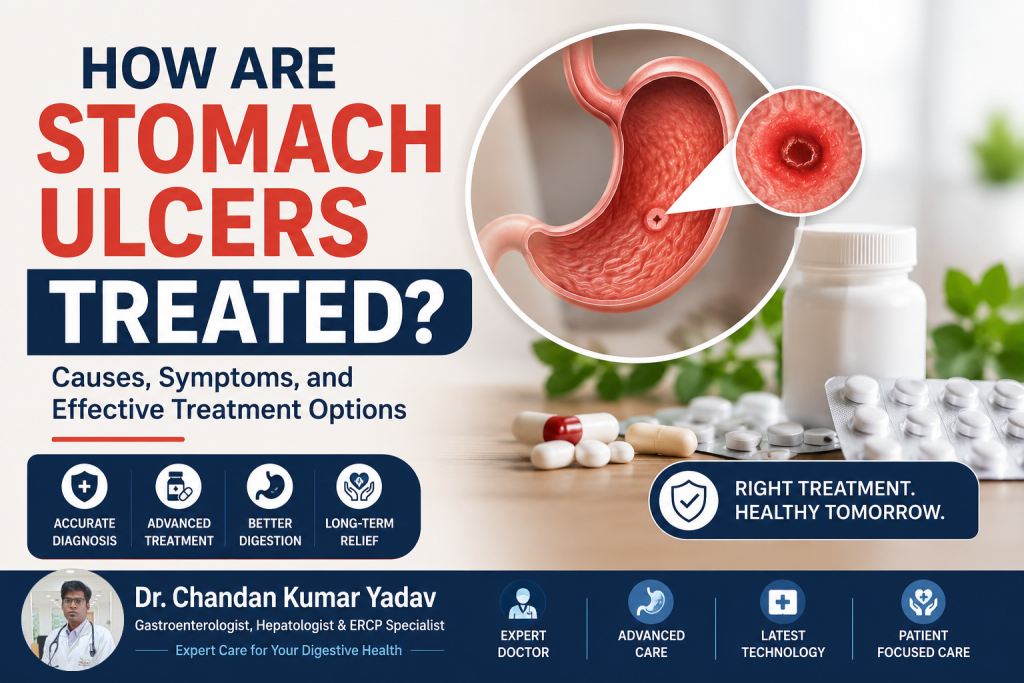 HOW ARE
STOMACH
ULCERS
TREATED?

Causes, Symptoms, and Effective Treatment Options

ACCURATE DIAGNOSIS

ADVANCED TREATMENT

BETTER DIGESTION

LONG-TERM RELIEF

RIGHT TREATMENT. HEALTHY TOMORROW.

Dr. Chandan Kumar Yadav
Gastroenterologist, Hepatologist & ERCP Specialist
Expert Care for Your Digestive Health

EXPERT DOCTOR

ADVANCED CARE

LATEST TECHNOLOGY

PATIENT FOCUSED CARE